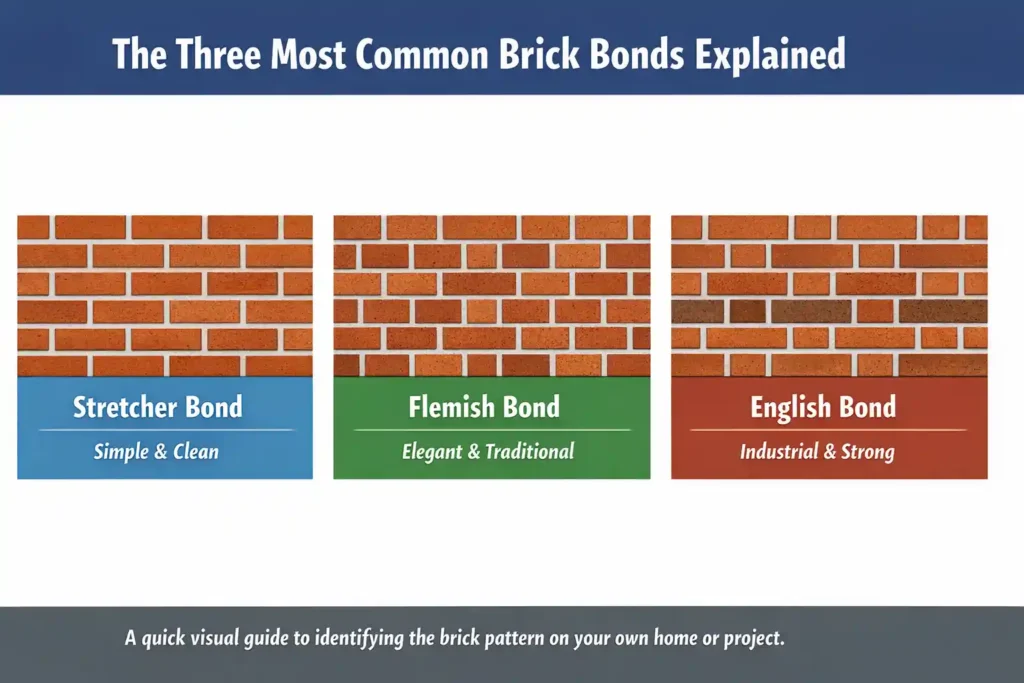 The Three Most Common Brick Bonds Explained

Stretcher Bond

Simple & Clean

Flemish Bond

Elegant & Traditional

English Bond

Industrial & Strong

A quick visual guide to identifying the brick pattern on your own home or project.